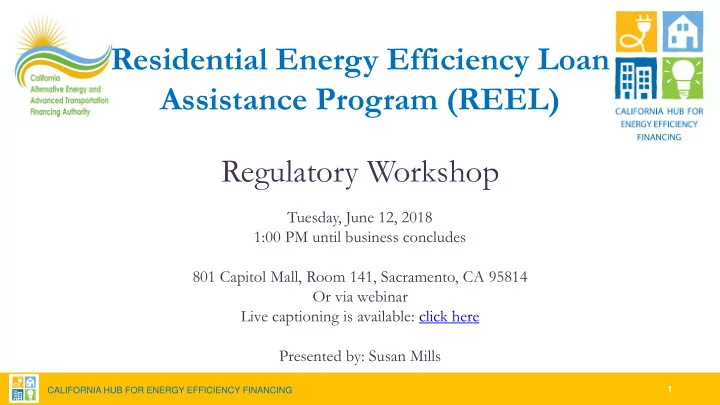 California
Alternative Energy and
Advanced Transportation
Financing Authority

Residential Energy Efficiency Loan Assistance Program (REEL)

CALIFORNIA HUB FOR ENERGY EFFICIENCY FINANCING

Regulatory Workshop

Tuesday, June 12, 2018
1:00 PM until business concludes

801 Capitol Mall, Room 141, Sacramento, CA 95814
Or via webinar
Live captioning is available: click here

Presented by: Susan Mills

CALIFORNIA HUB FOR ENERGY EFFICIENCY FINANCING

1